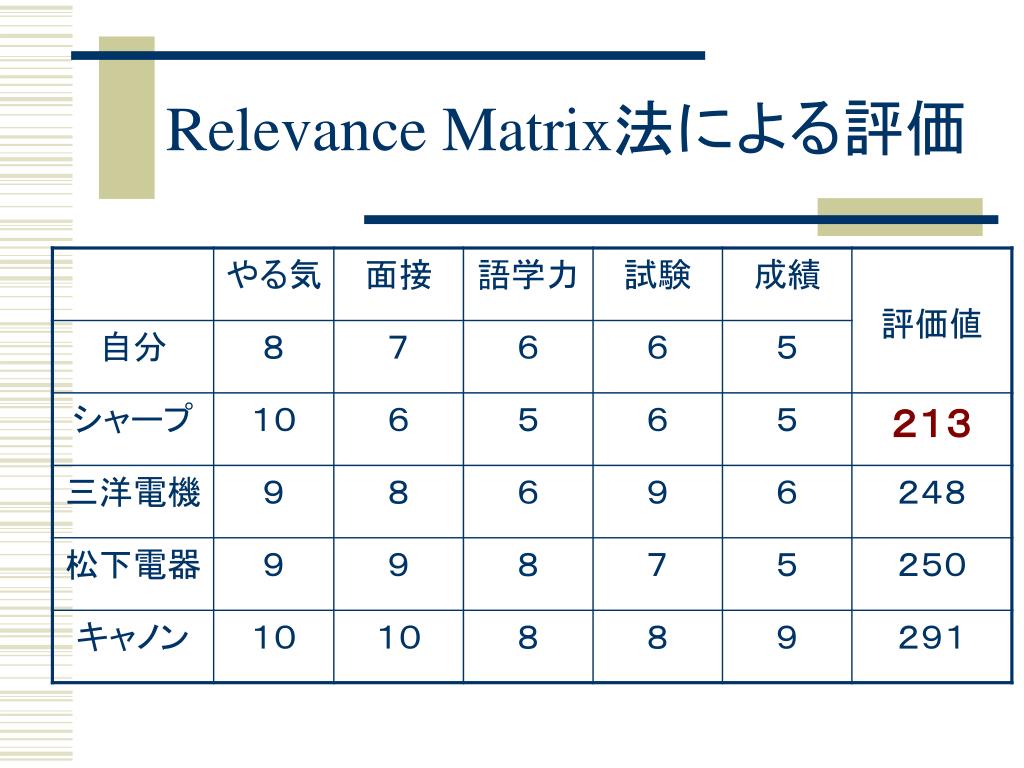 Relevance Matrix法による評価

| | やる気 | 面接 | 語学力 | 試験 | 成績 | 評価値 |
|---|---|---|---|---|---|---|
| 自分 | 8 | 7 | 6 | 6 | 5 | |
| シャープ | 10 | 6 | 5 | 6 | 5 | 213 |
| 三洋電機 | 9 | 8 | 6 | 9 | 6 | 248 |
| 松下電器 | 9 | 9 | 8 | 7 | 5 | 250 |
| キャノン | 10 | 10 | 8 | 8 | 9 | 291 |